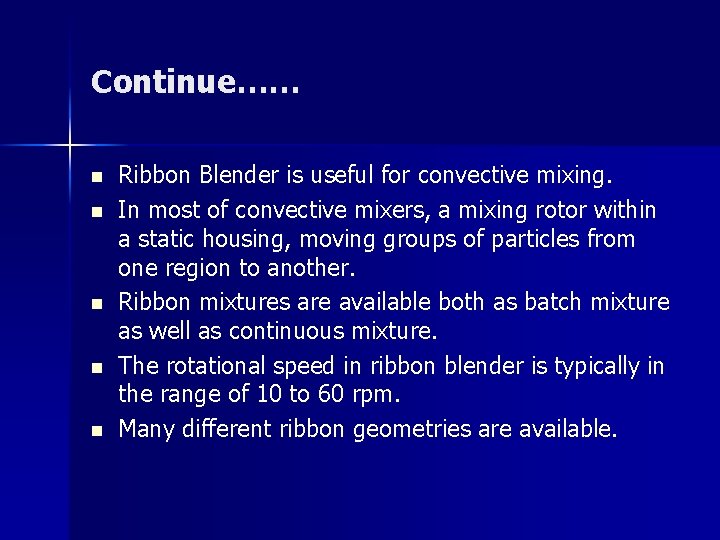 Continue……

- Ribbon Blender is useful for convective mixing.
- In most of convective mixers, a mixing rotor within a static housing, moving groups of particles from one region to another.
- Ribbon mixtures are available both as batch mixture as well as continuous mixture.
- The rotational speed in ribbon blender is typically in the range of 10 to 60 rpm.
- Many different ribbon geometries are available.